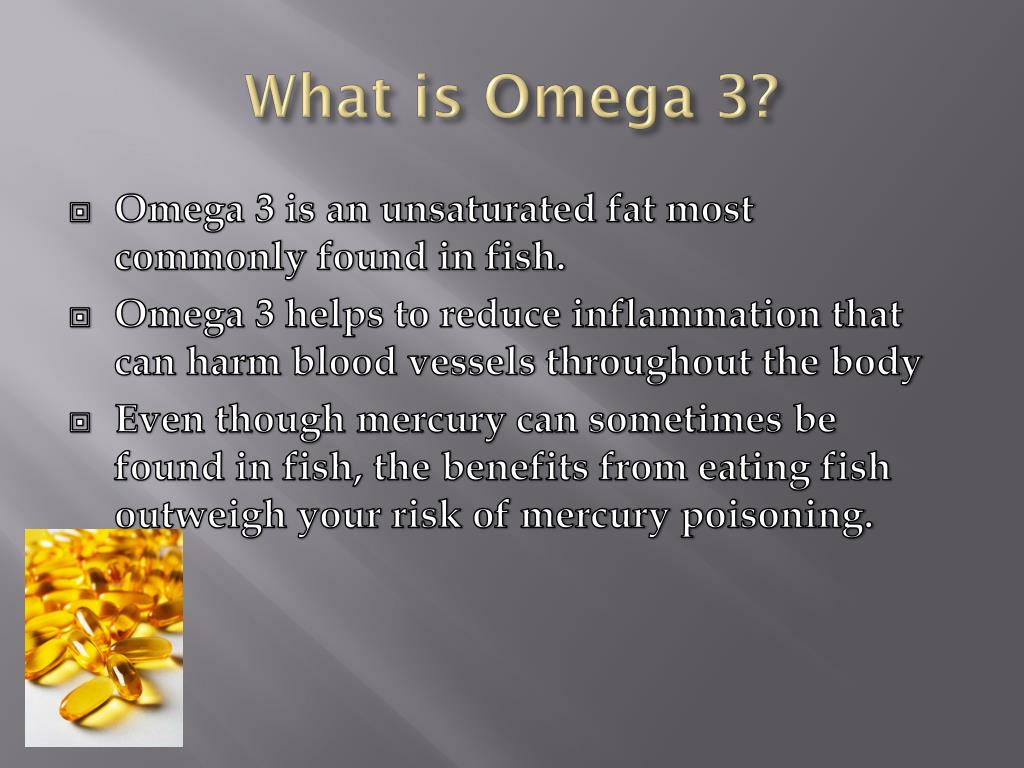 What is Omega 3?

Omega 3 is an unsaturated fat most commonly found in fish.

Omega 3 helps to reduce inflammation that can harm blood vessels throughout the body

Even though mercury can sometimes be found in fish, the benefits from eating fish outweigh your risk of mercury poisoning.